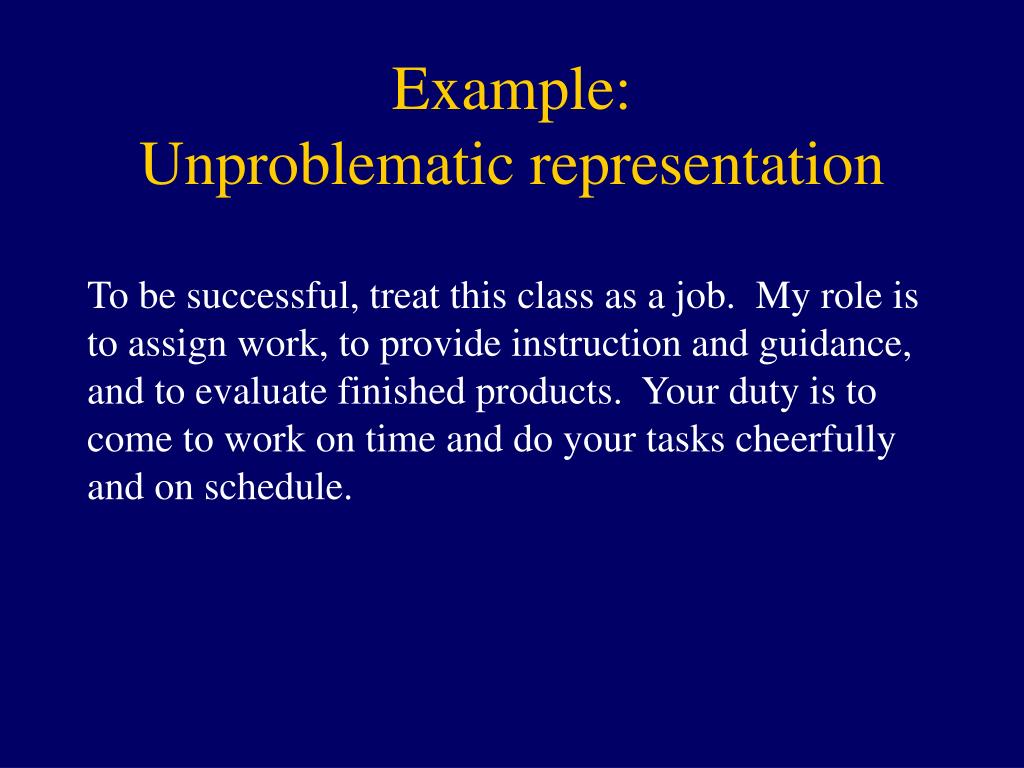 Example:
Unproblematic representation

To be successful, treat this class as a job. My role is to assign work, to provide instruction and guidance, and to evaluate finished products. Your duty is to come to work on time and do your tasks cheerfully and on schedule.